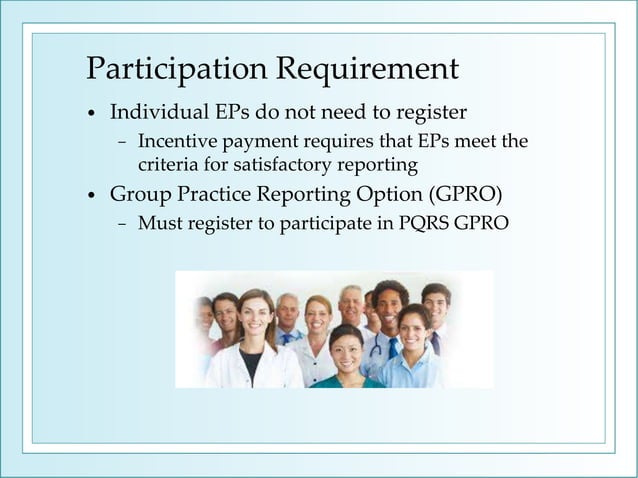 Participation Requirement

• Individual EPs do not need to register
  – Incentive payment requires that EPs meet the criteria for satisfactory reporting
• Group Practice Reporting Option (GPRO)
  – Must register to participate in PQRS GPRO